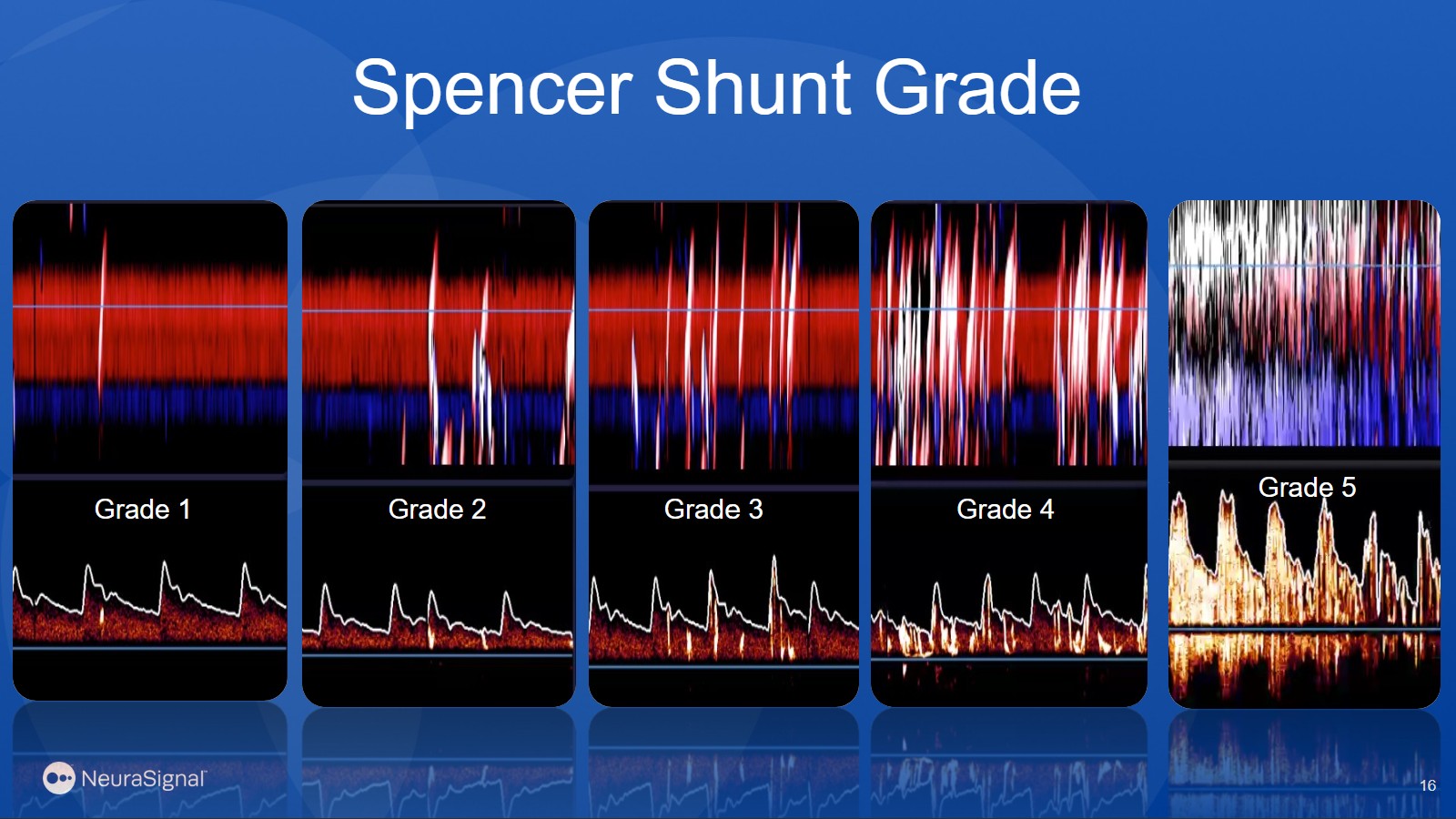 Spencer Shunt Grade

Grade 1

Grade 2

Grade 3

Grade 4

Grade 5

NeuraSignal

16